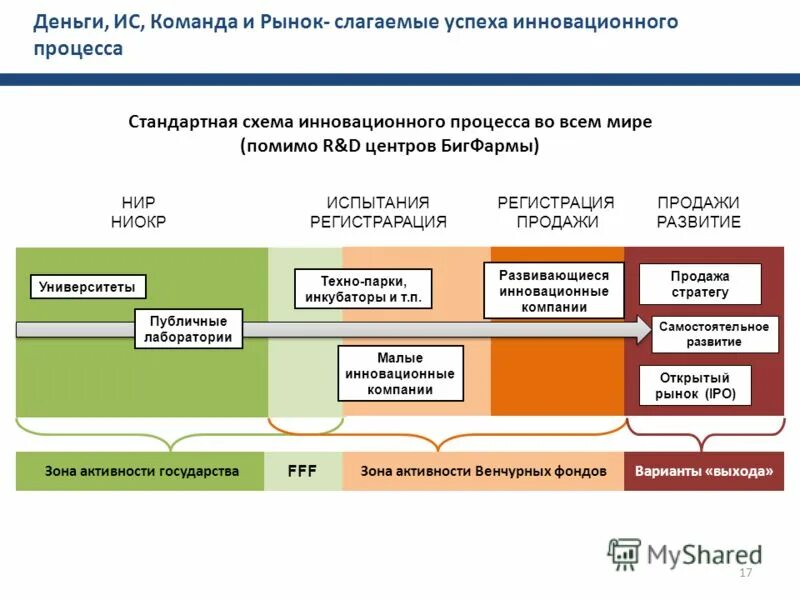 Деньги, ИС, Команда и Рынок- слагаемые успеха инновационного процесса

Стандартная схема инновационного процесса во всем мире
(помимо R&D центров БигФармы)

НИР
НИОКР

ИСПЫТАНИЯ
РЕГИСТРАРАЦИЯ

РЕГИСТРАЦИЯ
ПРОДАЖИ

ПРОДАЖИ
РАЗВИТИЕ

Университеты

Публичные лаборатории

Техно-парки, инкубаторы и т.п.

Малые инновационные компании

Развивающиеся инновационные компании

Продажа стратегу

Самостоятельное развитие

Открытый рынок (IPO)

Зона активности государства

FFF

Зона активности Венчурных фондов

Варианты «выхода»

MyShared

17